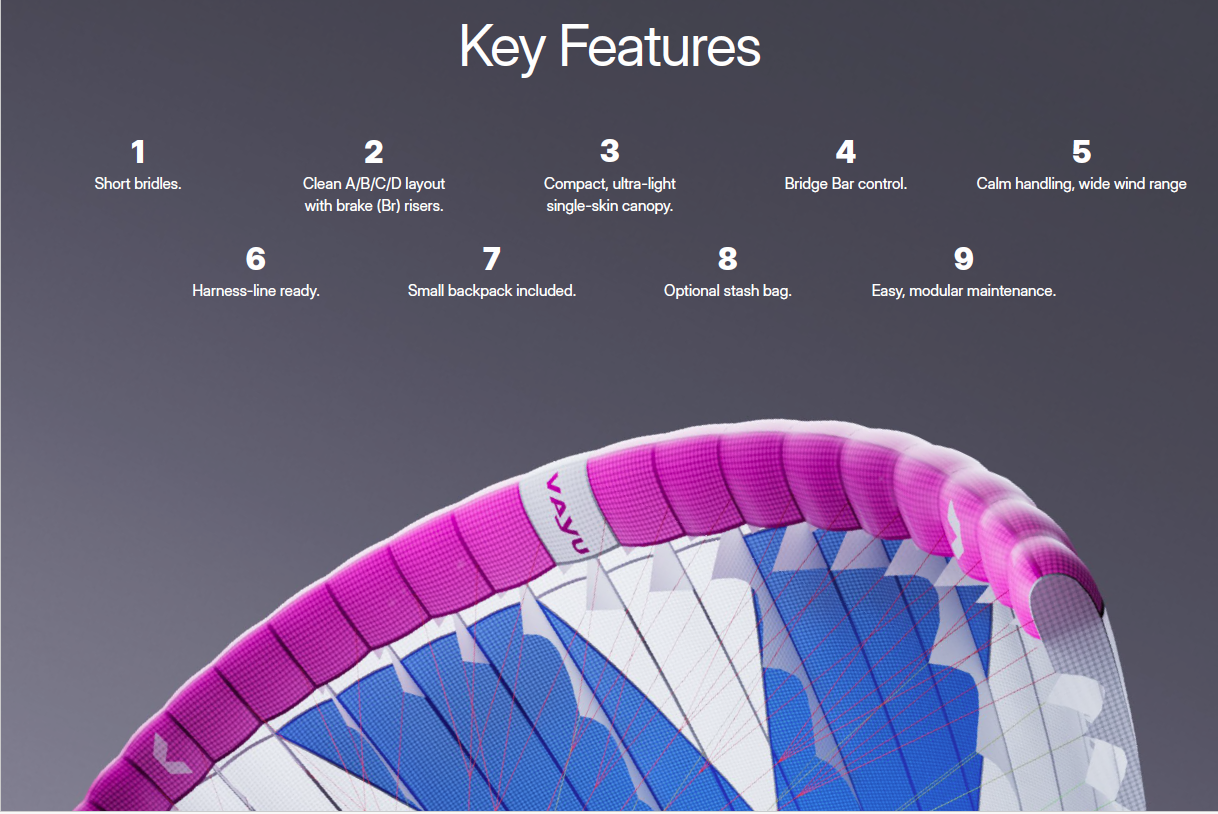 Key Features

1
Short bridles.

2
Clean A/B/C/D layout with brake (Br) risers.

3
Compact, ultra-light single-skin canopy.

4
Bridge Bar control.

5
Calm handling, wide wind range

6
Harness-line ready.

7
Small backpack included.

8
Optional stash bag.

9
Easy, modular maintenance.

VAYU